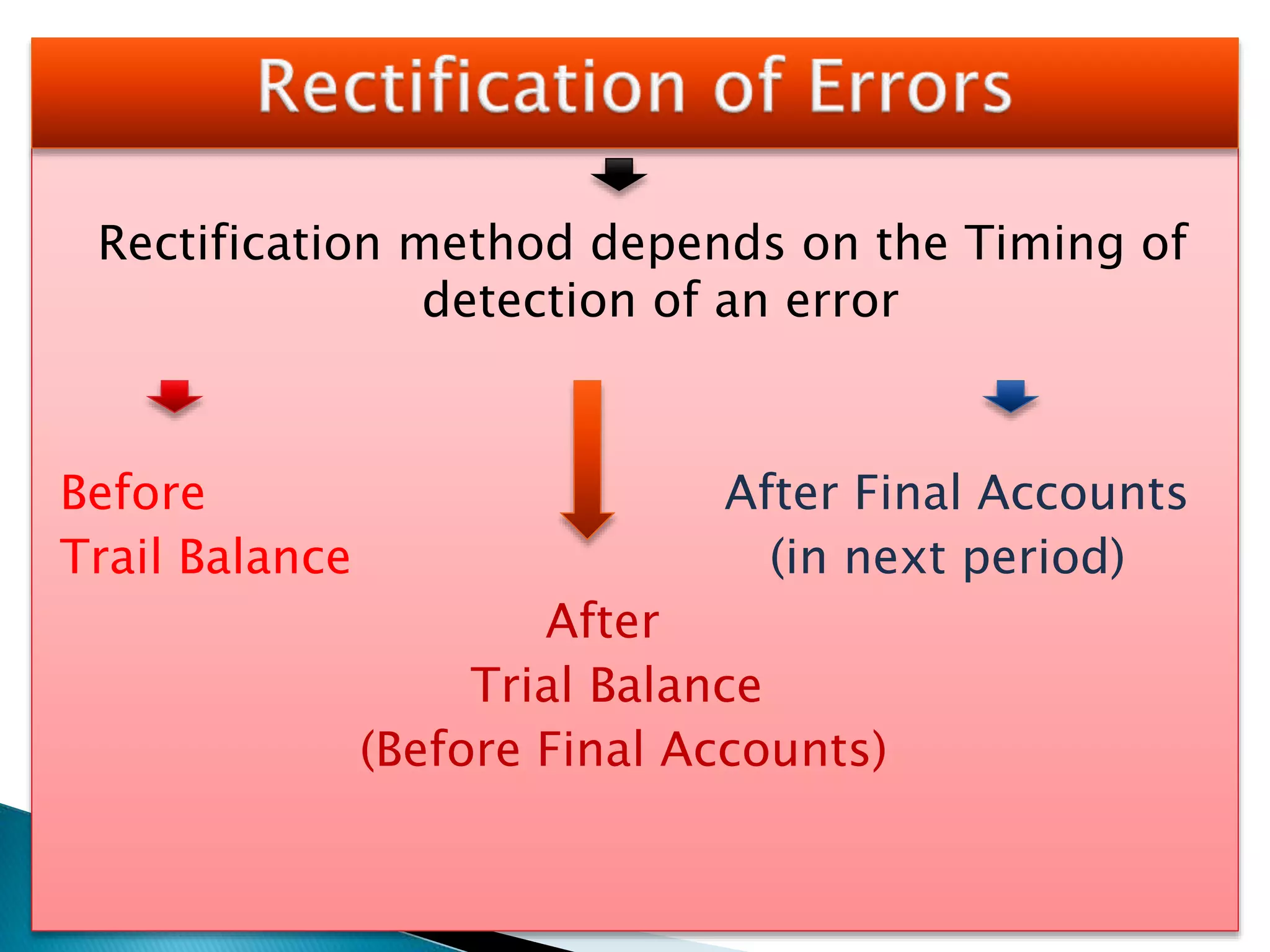 Rectification of Errors

Rectification method depends on the Timing of detection of an error

Before
Trail Balance

After
Trial Balance
(Before Final Accounts)

After Final Accounts
(in next period)